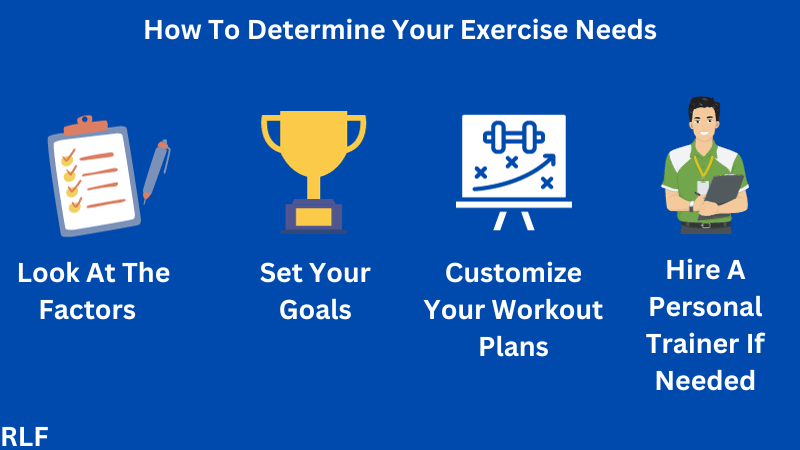 How To Determine Your Exercise Needs

Look At The Factors

Set Your Goals

Customize Your Workout Plans

Hire A Personal Trainer If Needed

RLF